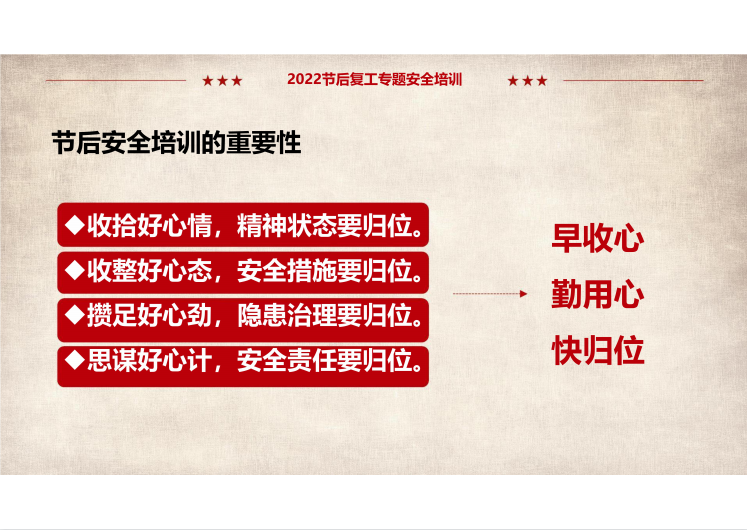 ★★★ 2022节后复工专题安全培训 ★★★

节后安全培训的重要性

◆收拾好心情，精神状态要归位。

◆收整好心态，安全措施要归位。

◆攒足好心劲，隐患治理要归位。

◆思谋好心计，安全责任要归位。

早收心

勤用心

快归位